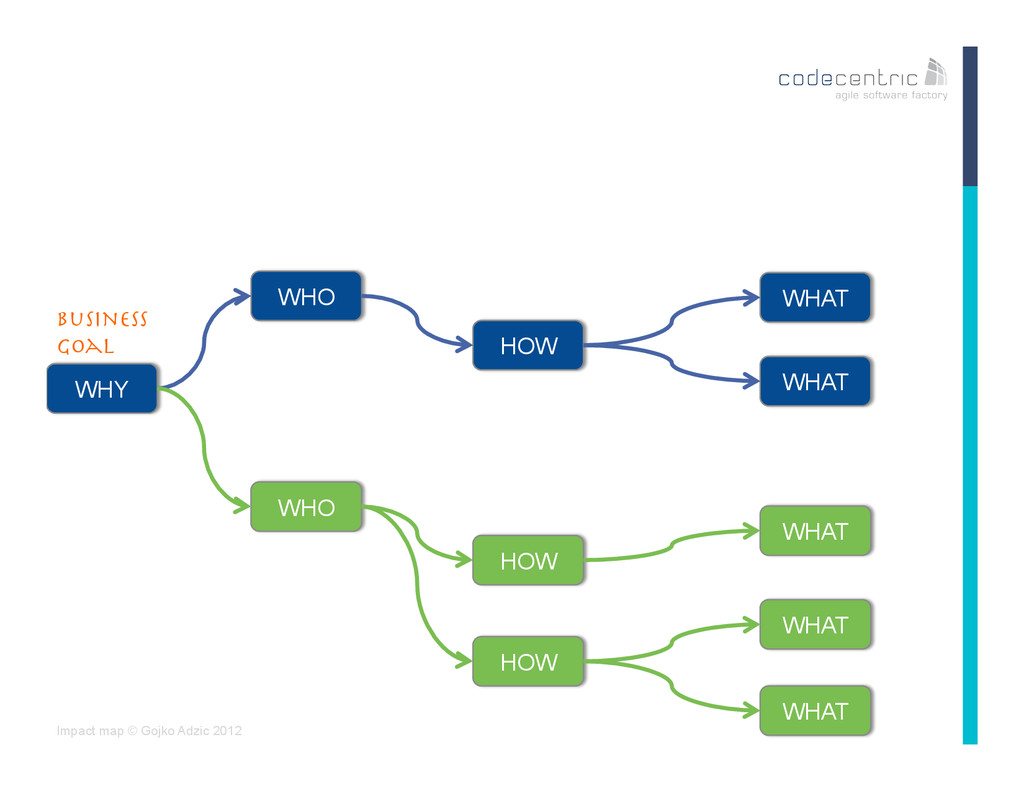 codecentric
agile software factory

BUSINESS GOAL

WHY

WHO

HOW

WHAT

WHAT

WHO

HOW

WHAT

HOW

WHAT

WHAT

Impact map © Gojko Adzic 2012